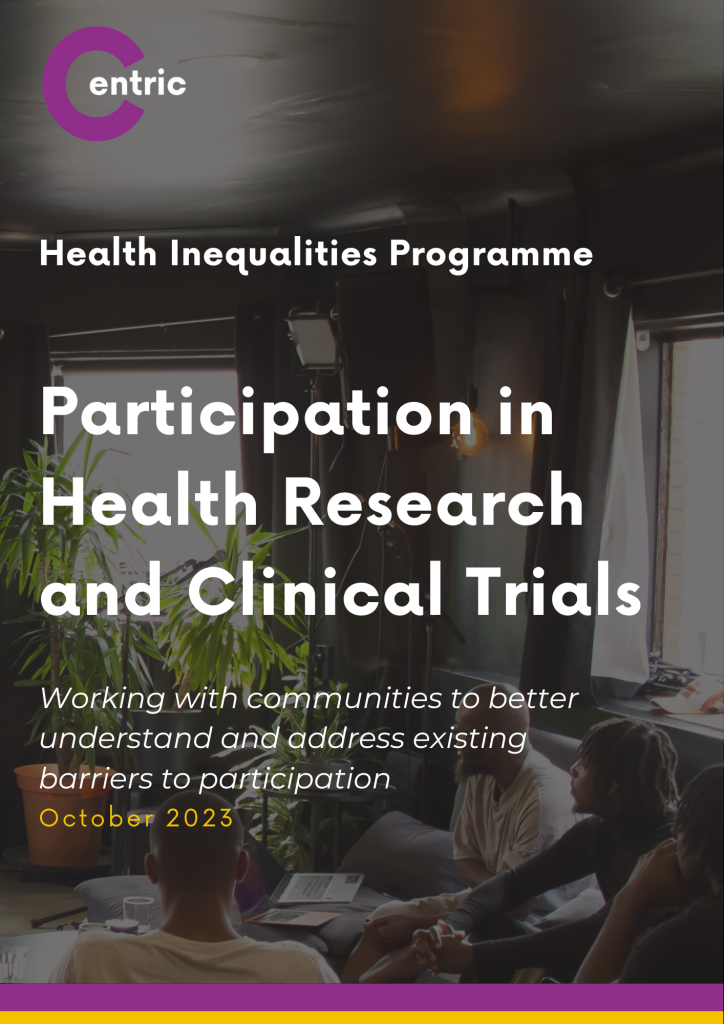 Centric

Health Inequalities Programme

Participation in Health Research and Clinical Trials

Working with communities to better understand and address existing barriers to participation

October 2023